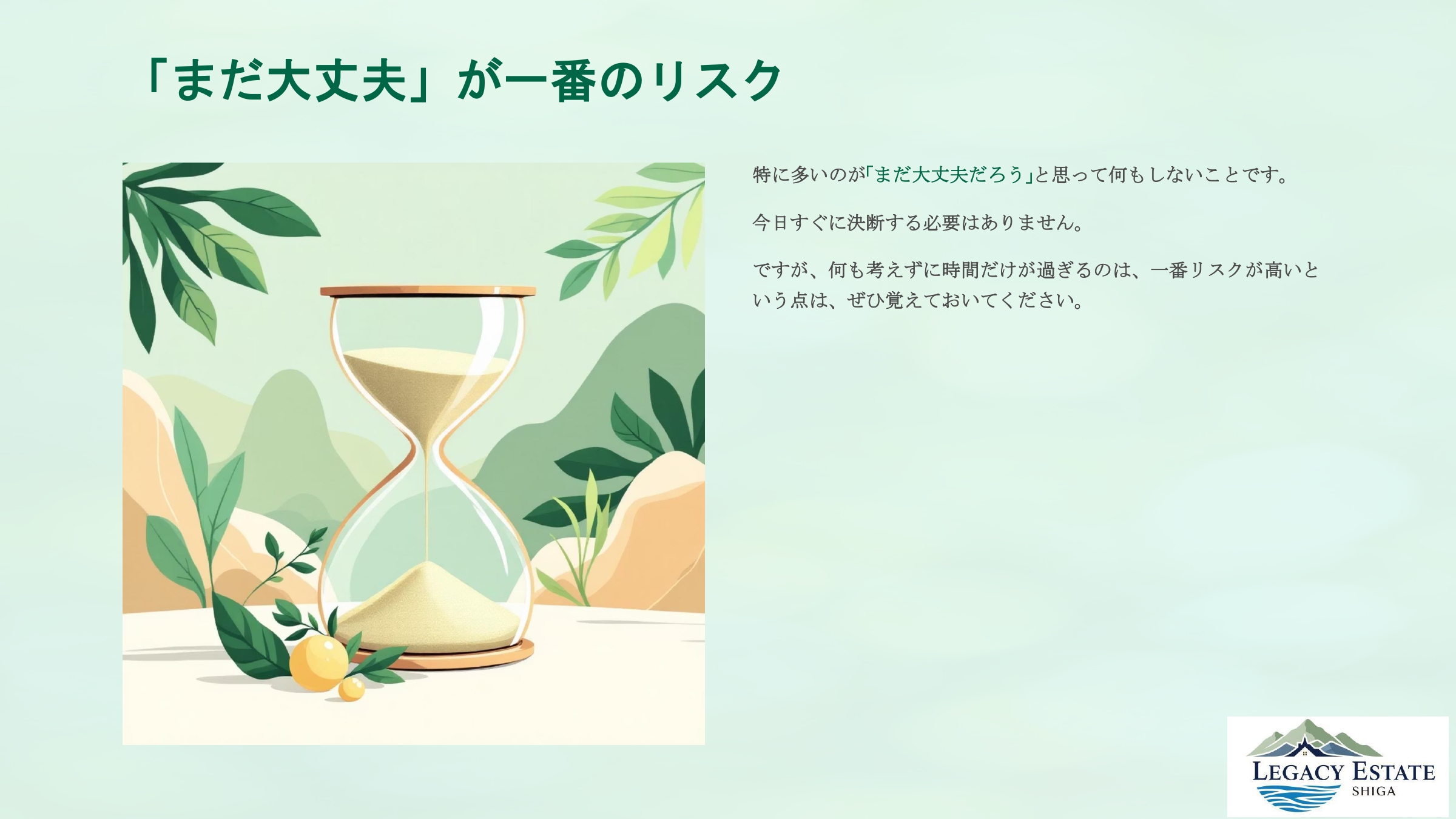 「まだ大丈夫」が一番のリスク

特に多いのが「まだ大丈夫だろう」と思って何もしないことです。

今日すぐに決断する必要はありません。

ですが、何も考えずに時間だけが過ぎるのは、一番リスクが高いという点は、ぜひ覚えておいてください。

LEGACY ESTATE
SHIGA